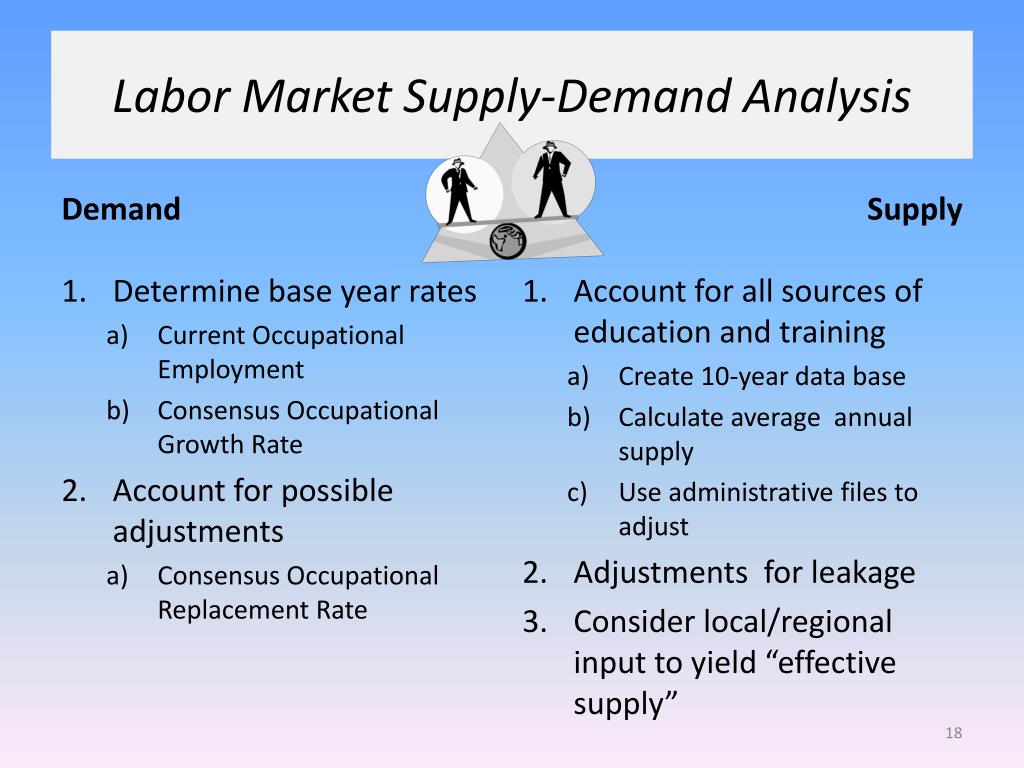 Labor Market Supply-Demand Analysis

Demand

1. Determine base year rates
a) Current Occupational Employment
b) Consensus Occupational Growth Rate
2. Account for possible adjustments
a) Consensus Occupational Replacement Rate

Supply

1. Account for all sources of education and training
a) Create 10-year data base
b) Calculate average annual supply
c) Use administrative files to adjust
2. Adjustments for leakage
3. Consider local/regional input to yield “effective supply”

18